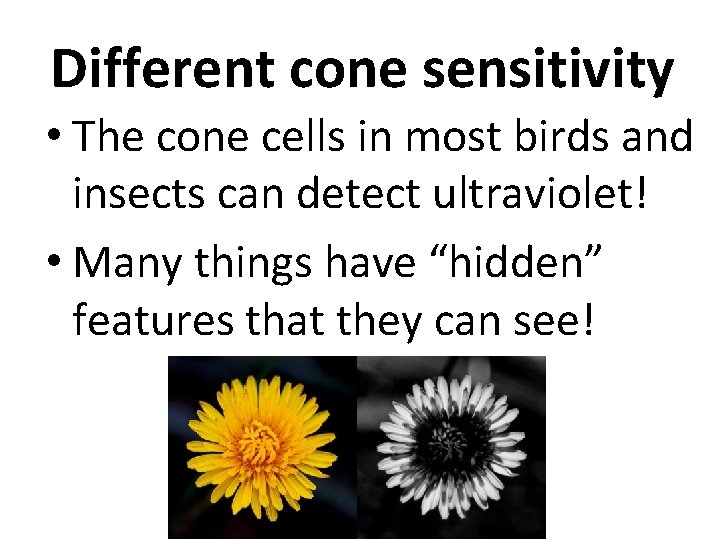 Different cone sensitivity

• The cone cells in most birds and insects can detect ultraviolet!

• Many things have “hidden” features that they can see!